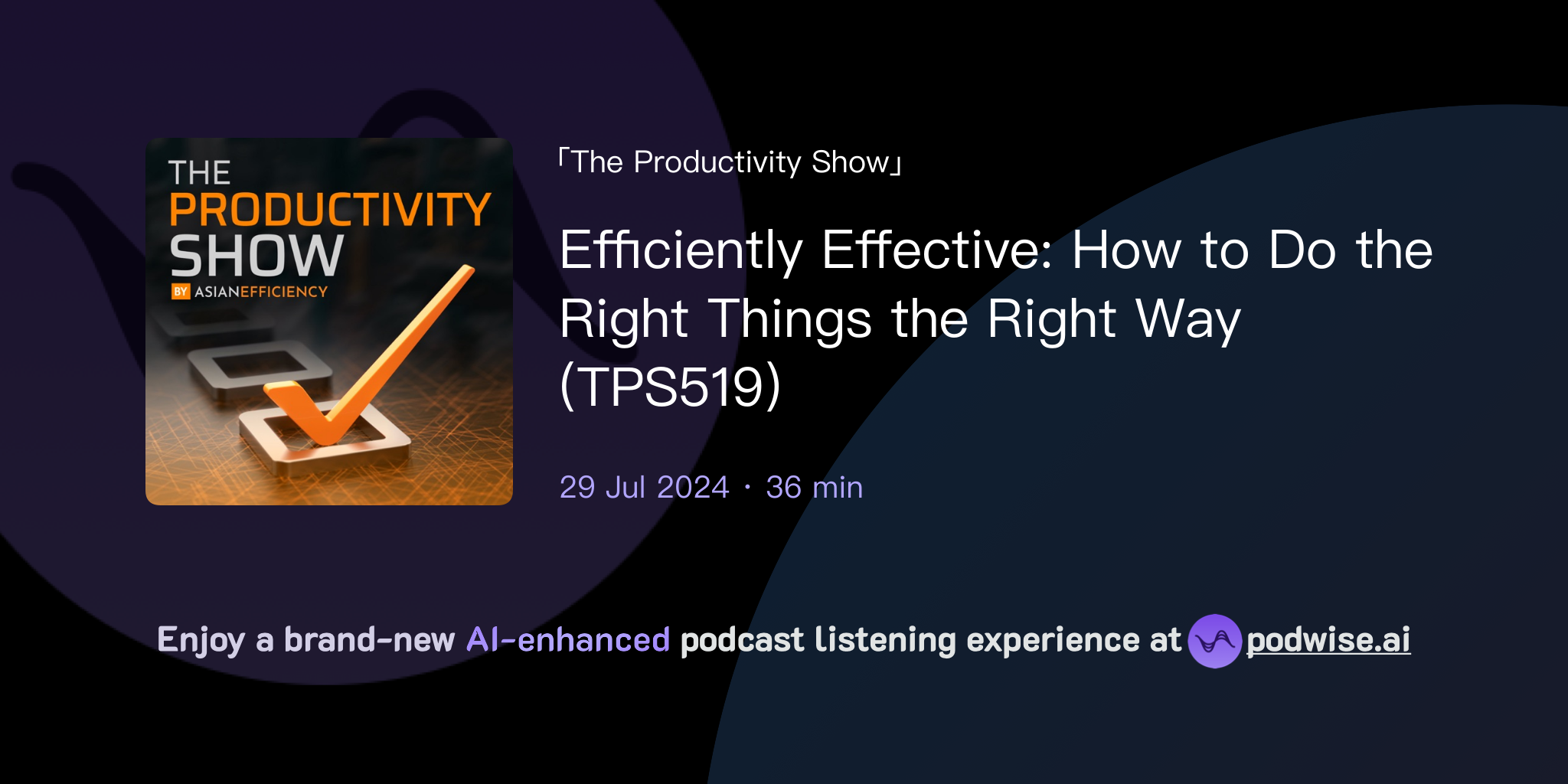 THE PRODUCTIVITY SHOW
BY ASIANEFFICIENCY

「The Productivity Show」

Efficiently Effective: How to Do the Right Things the Right Way (TPS519)

29 Jul 2024 · 36 min

Enjoy a brand-new AI-enhanced podcast listening experience at podwise.ai